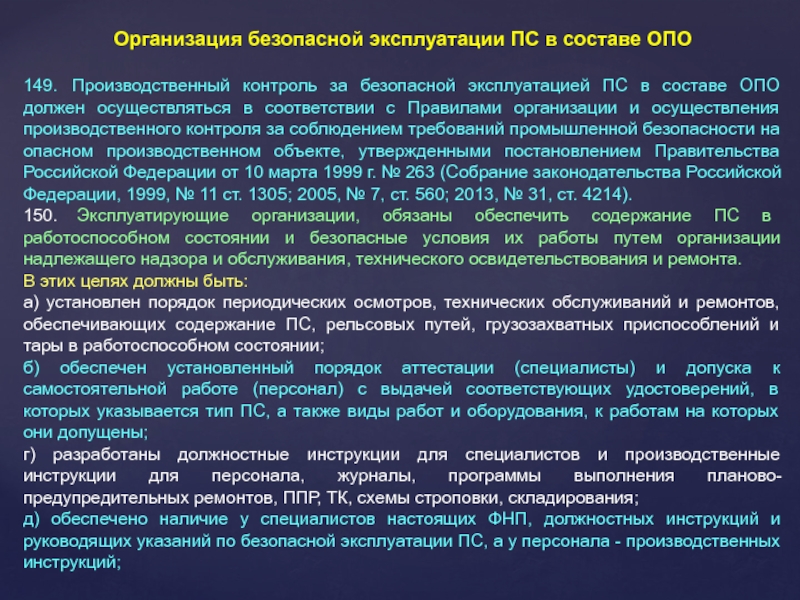 Организация безопасной эксплуатации ПС в составе ОПО

149. Производственный контроль за безопасной эксплуатацией ПС в составе ОПО должен осуществляться в соответствии с Правилами организации и осуществления производственного контроля за соблюдением требований промышленной безопасности на опасном производственном объекте, утвержденными постановлением Правительства Российской Федерации от 10 марта 1999 г. № 263 (Собрание законодательства Российской Федерации, 1999, № 11 ст. 1305; 2005, № 7, ст. 560; 2013, № 31, ст. 4214).
150. Эксплуатирующие организации, обязаны обеспечить содержание ПС в работоспособном состоянии и безопасные условия их работы путем организации надлежащего надзора и обслуживания, технического освидетельствования и ремонта.
В этих целях должны быть:
а) установлен порядок периодических осмотров, технических обслуживаний и ремонтов, обеспечивающих содержание ПС, рельсовых путей, грузозахватных приспособлений и тары в работоспособном состоянии;
б) обеспечен установленный порядок аттестации (специалисты) и допуска к самостоятельной работе (персонал) с выдачей соответствующих удостоверений, в которых указывается тип ПС, а также виды работ и оборудования, к работам на которых они допущены;
г) разработаны должностные инструкции для специалистов и производственные инструкции для персонала, журналы, программы выполнения планово-предупредительных ремонтов, ППР, ТК, схемы строповки, складирования;
д) обеспечено наличие у специалистов настоящих ФНП, должностных инструкций и руководящих указаний по безопасной эксплуатации ПС, а у персонала - производственных инструкций;